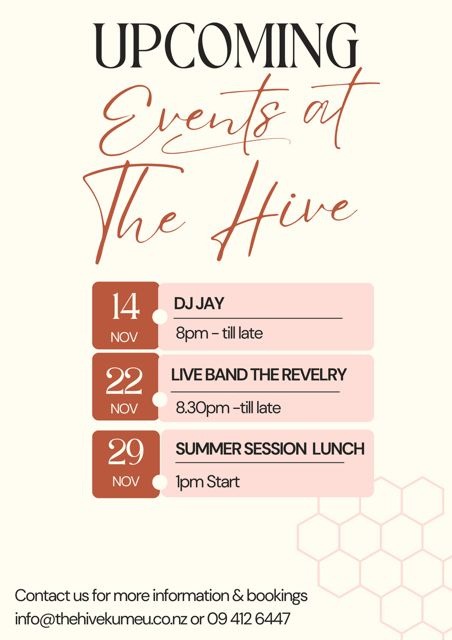 UPCOMING

Events at The Hive

14 NOV

DJ JAY

8pm - till late

22 NOV

LIVE BAND THE REVELRY

8.30pm -till late

29 NOV

SUMMER SESSION LUNCH

1pm Start

Contact us for more information & bookings
info@thehivekumeu.co.nz or 09 412 6447